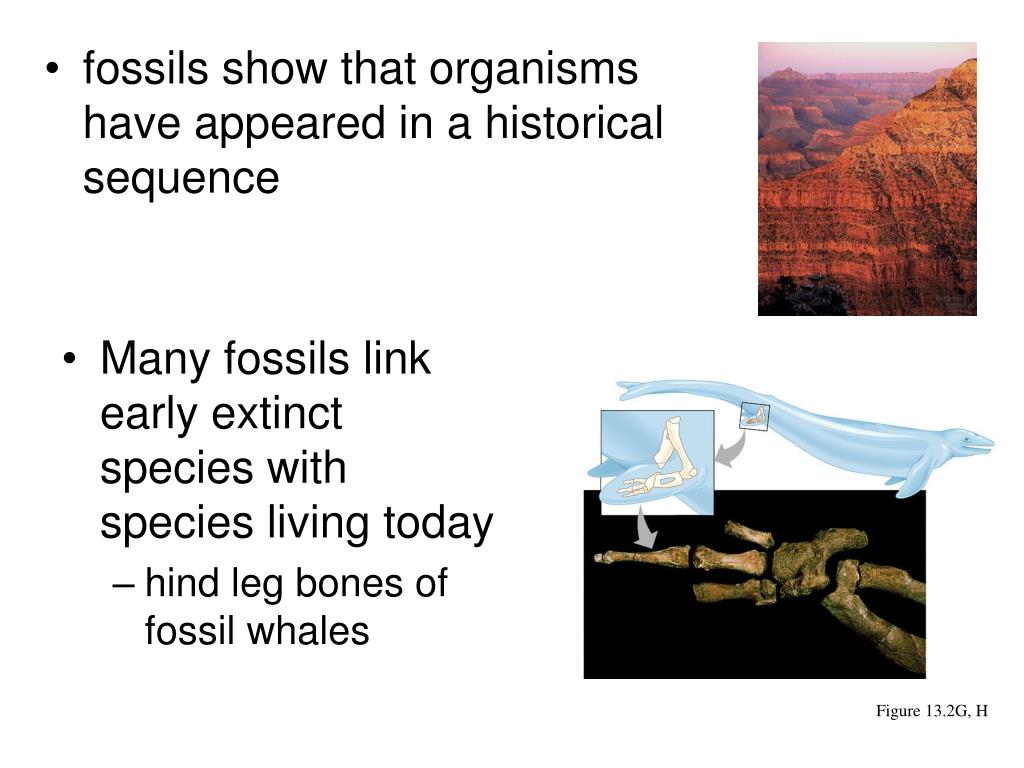 • fossils show that organisms have appeared in a historical sequence

• Many fossils link early extinct species with species living today

– hind leg bones of fossil whales

Figure 13.2G, H